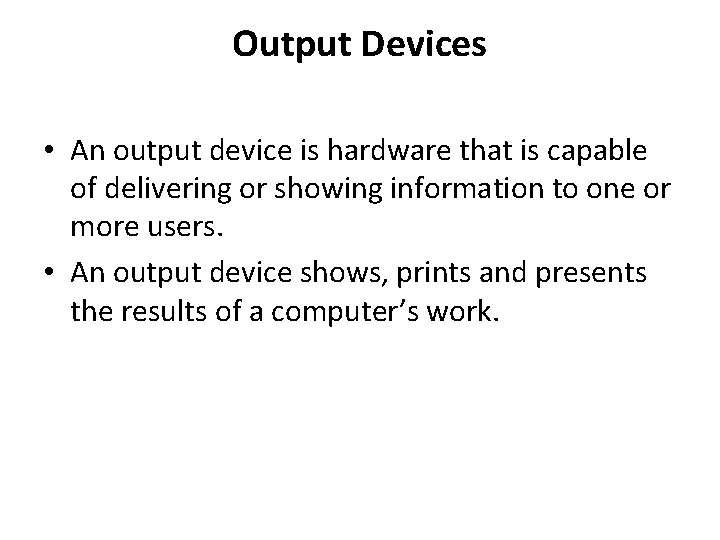 Output Devices

• An output device is hardware that is capable of delivering or showing information to one or more users.

• An output device shows, prints and presents the results of a computer’s work.